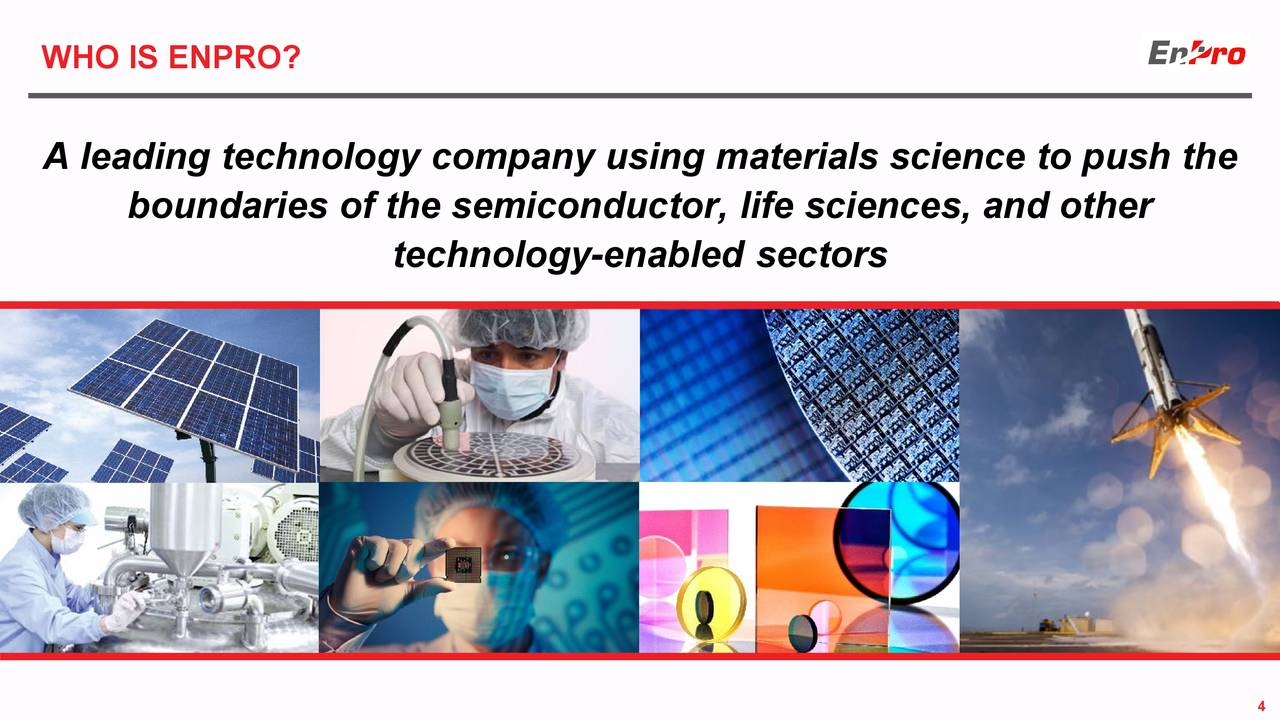 WHO IS ENPRO?

EnPro

A leading technology company using materials science to push the boundaries of the semiconductor, life sciences, and other technology-enabled sectors

4